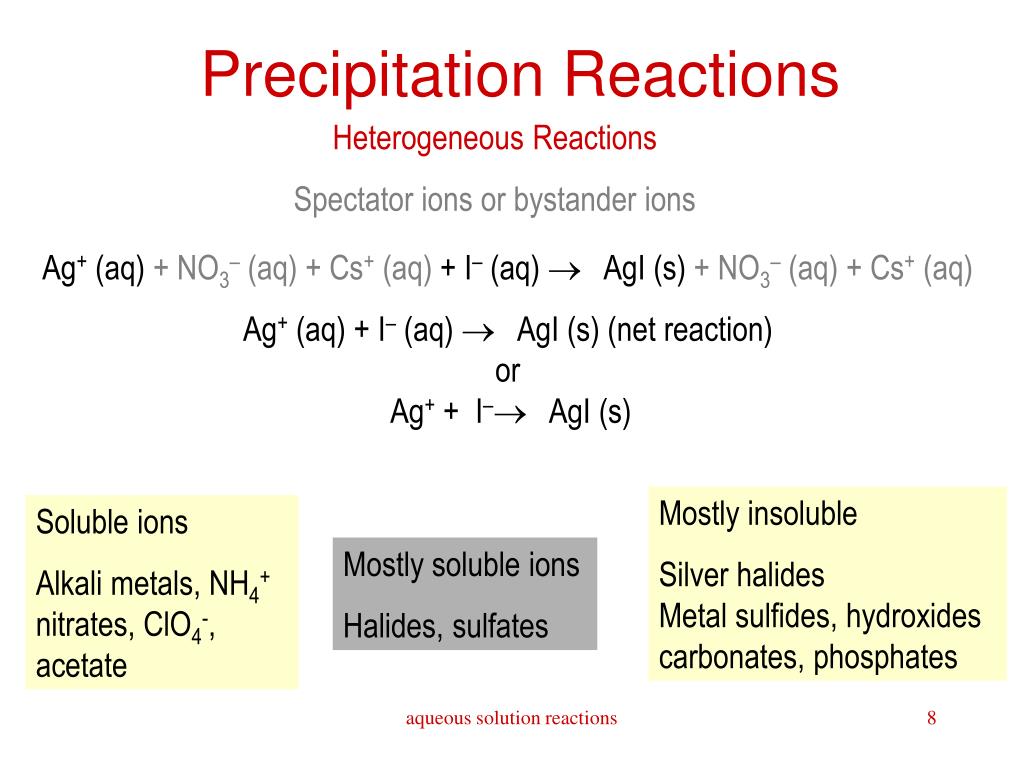 Precipitation Reactions

Heterogeneous Reactions

Spectator ions or bystander ions

$Ag^+$ (aq) + $NO_3^-$ (aq) + $Cs^+$ (aq) + $I^-$ (aq) $\rightarrow$ AgI (s) + $NO_3^-$ (aq) + $Cs^+$ (aq)

$Ag^+$ (aq) + $I^-$ (aq) $\rightarrow$ AgI (s) (net reaction)
or
$Ag^+$ + $I^-$ $\rightarrow$ AgI (s)

Soluble ions

Alkali metals, $NH_4^+$ nitrates, $ClO_4^-$, acetate

Mostly soluble ions

Halides, sulfates

Mostly insoluble

Silver halides
Metal sulfides, hydroxides carbonates, phosphates

aqueous solution reactions

8